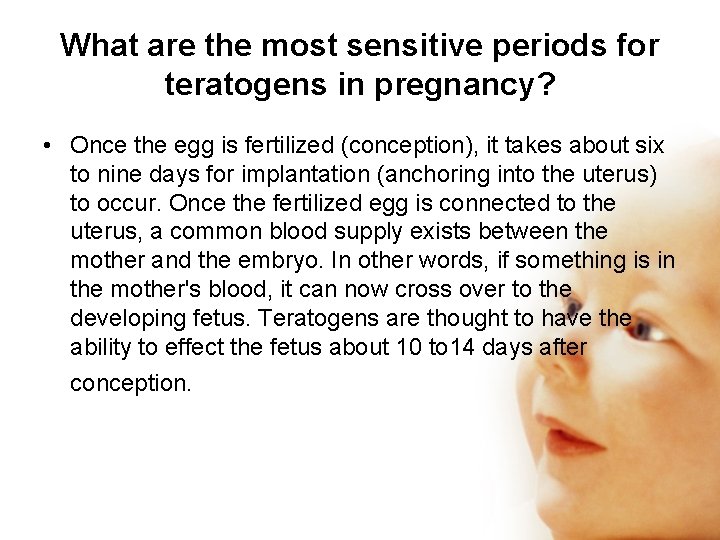 What are the most sensitive periods for teratogens in pregnancy?

• Once the egg is fertilized (conception), it takes about six to nine days for implantation (anchoring into the uterus) to occur. Once the fertilized egg is connected to the uterus, a common blood supply exists between the mother and the embryo. In other words, if something is in the mother's blood, it can now cross over to the developing fetus. Teratogens are thought to have the ability to effect the fetus about 10 to14 days after conception.